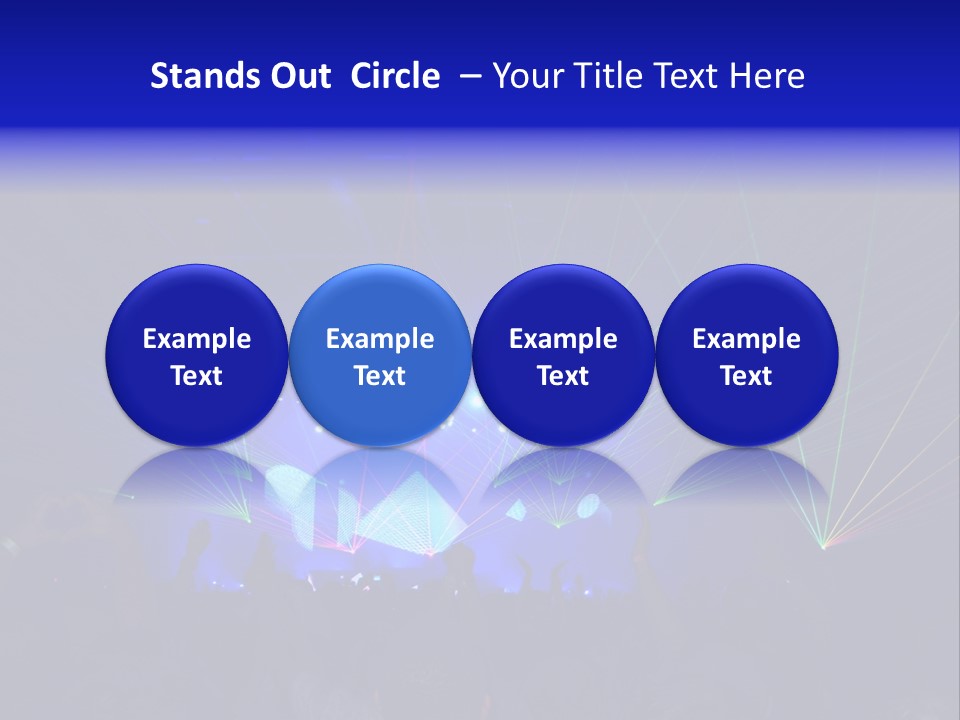 Stands Out Circle – Your Title Text Here

Example Text

Example Text

Example Text

Example Text